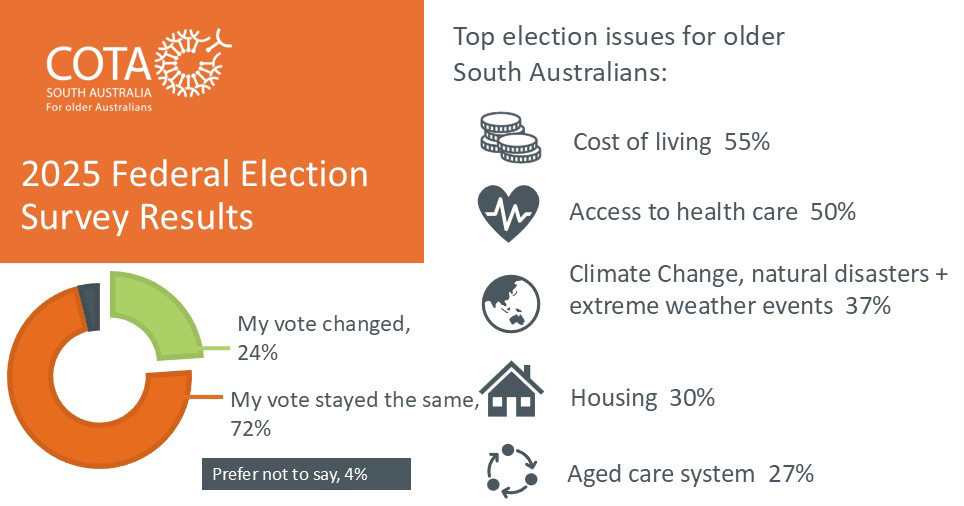 COTA
SOUTH AUSTRALIA
For older Australians

2025 Federal Election Survey Results

My vote changed, 24%

My vote stayed the same, 72%

Prefer not to say, 4%

Top election issues for older South Australians:

Cost of living 55%

Access to health care 50%

Climate Change, natural disasters + extreme weather events 37%

Housing 30%

Aged care system 27%